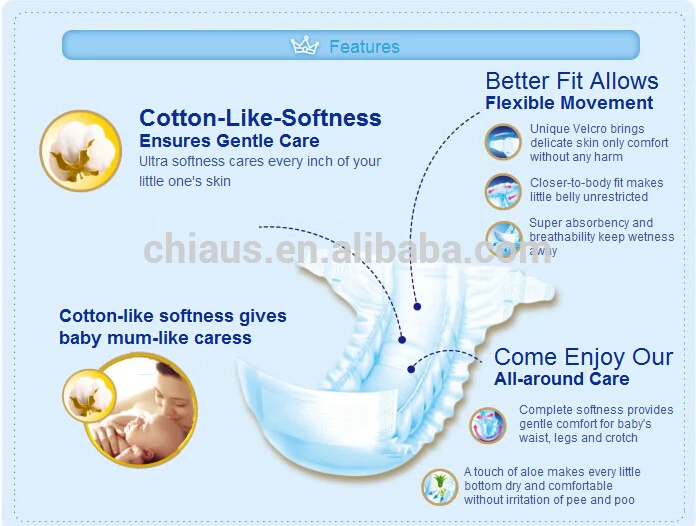 Features

Cotton-Like-Softness
Ensures Gentle Care
Ultra softness cares every inch of your little one's skin

Better Fit Allows
Flexible Movement

Unique Velcro brings delicate skin only comfort without any harm

Closer-to-body fit makes little belly unrestricted

Super absorbency and breathability keep wetness away

chiaus.en.alibaba.com

Cotton-like softness gives baby mum-like caress

Come Enjoy Our
All-around Care

Complete softness provides gentle comfort for baby's waist, legs and crotch

A touch of aloe makes every little bottom dry and comfortable without irritation of pee and poo